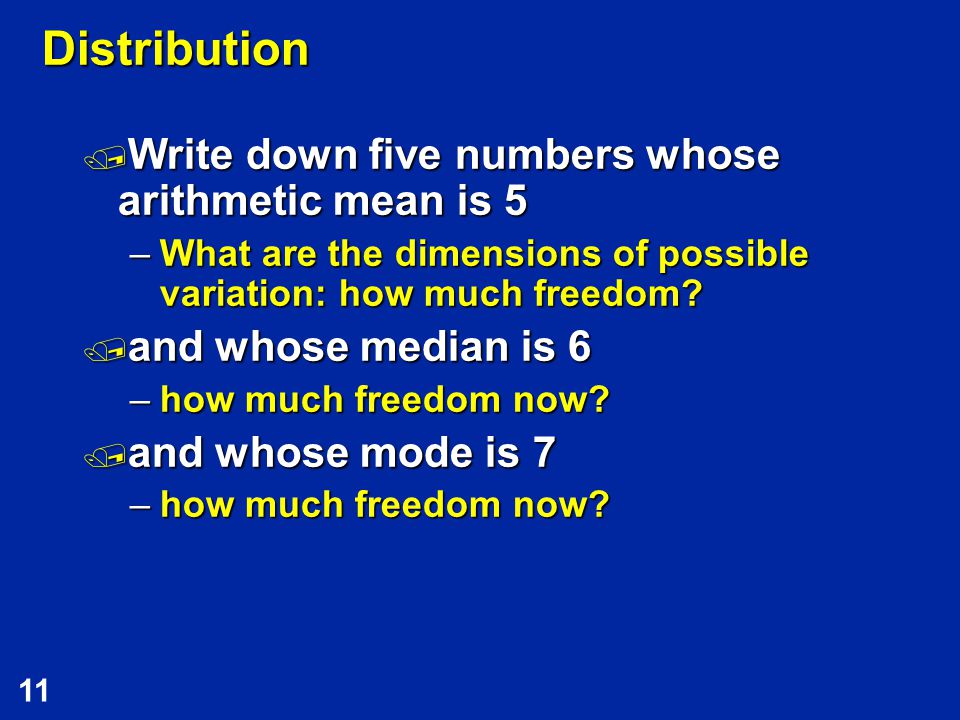 Distribution

Write down five numbers whose arithmetic mean is 5

– What are the dimensions of possible variation: how much freedom?

and whose median is 6

– how much freedom now?

and whose mode is 7

– how much freedom now?

11